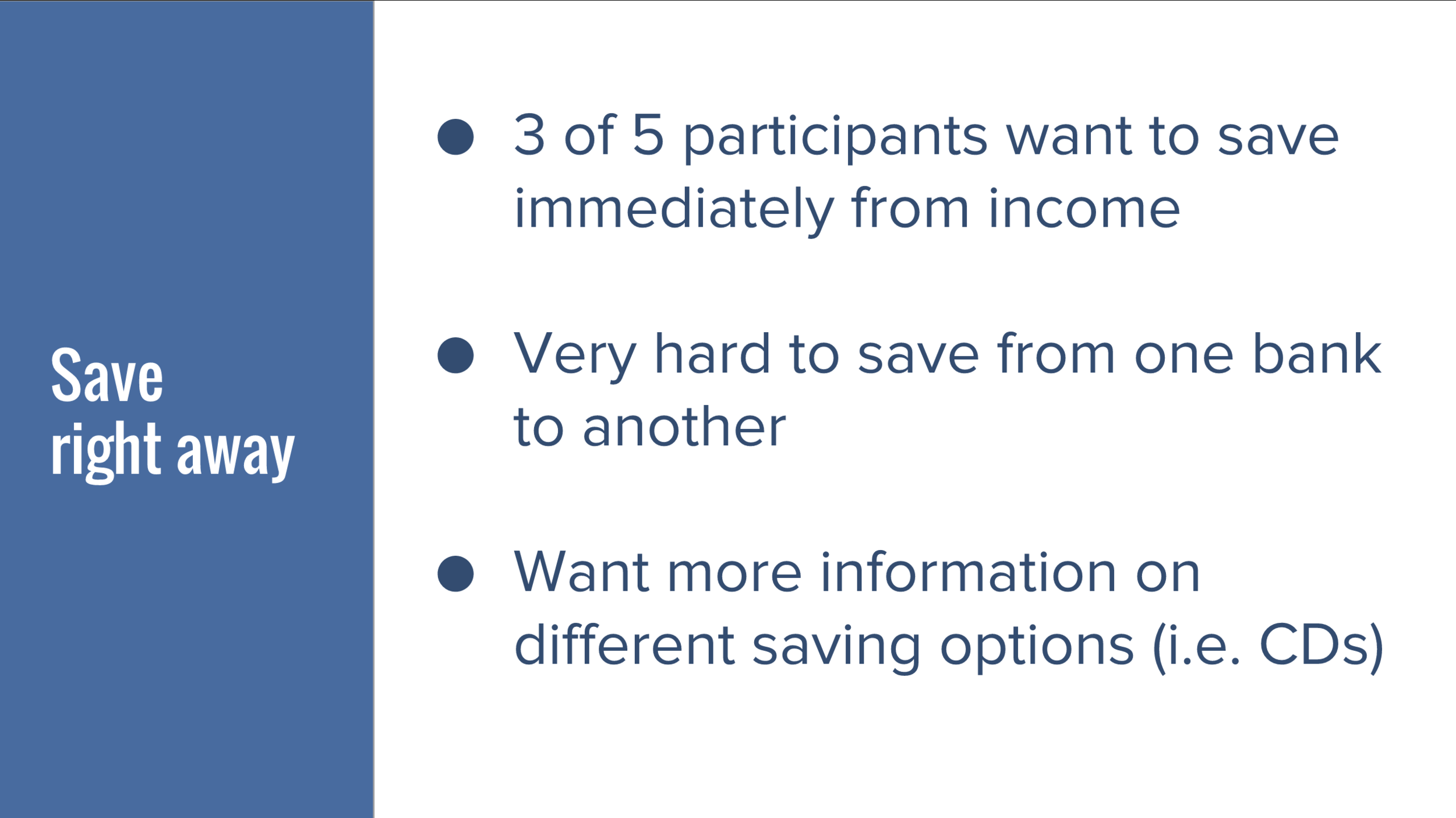 Save right away

● 3 of 5 participants want to save immediately from income

● Very hard to save from one bank to another

● Want more information on different saving options (i.e. CDs)